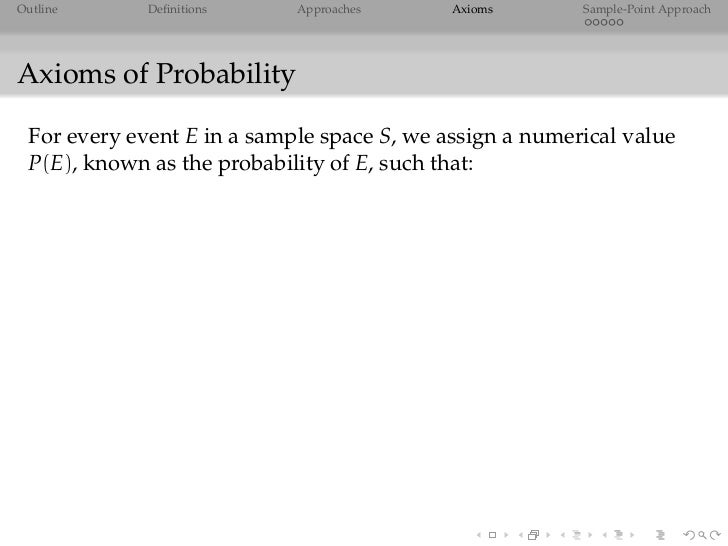 Outline Definitions Approaches Axioms Sample-Point Approach

Axioms of Probability

For every event $E$ in a sample space $S$, we assign a numerical value $P(E)$, known as the probability of $E$, such that: